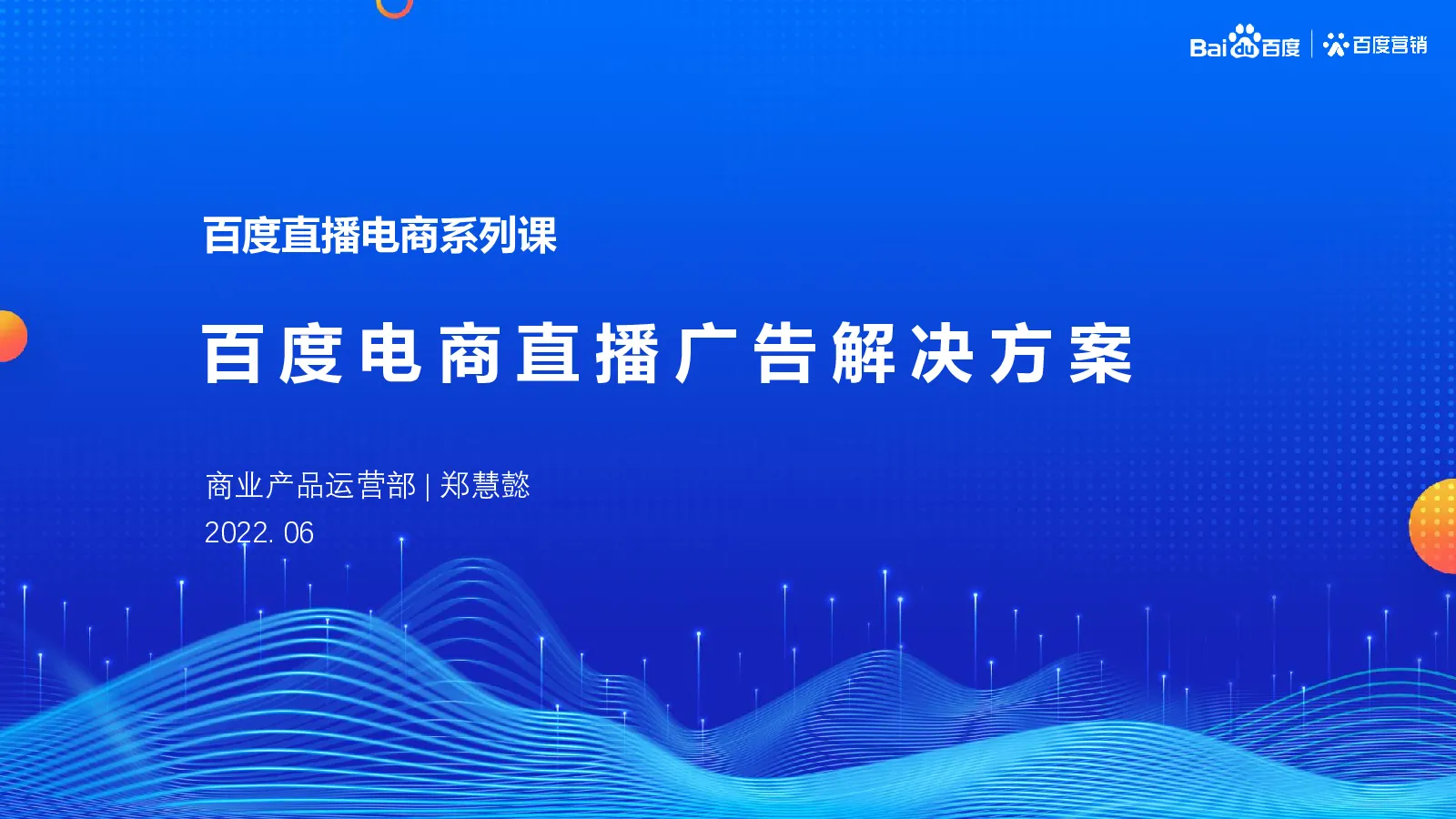 Bai du 百度 | 百度营销

百度直播电商系列课

百度电商直播广告解决方案

商业产品运营部 | 郑慧懿

2022. 06